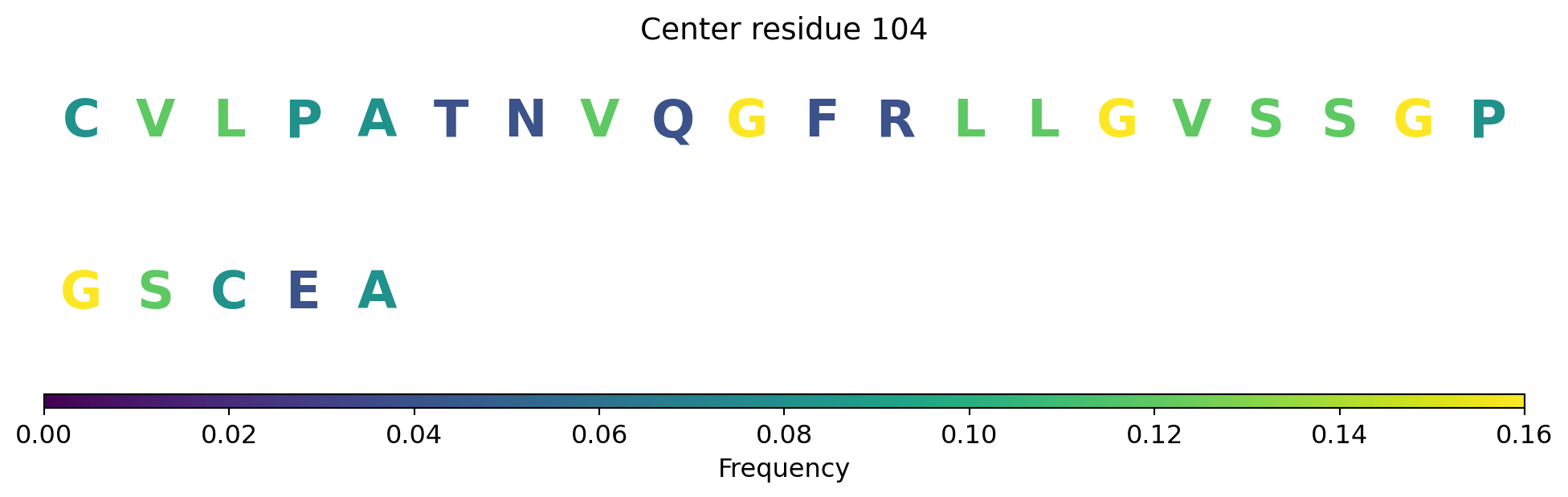 Center residue 104

C V L P A T N V Q G F R L L G V S S G P

G S C E A

0.00 0.02 0.04 0.06 0.08 0.10 0.12 0.14 0.16
Frequency